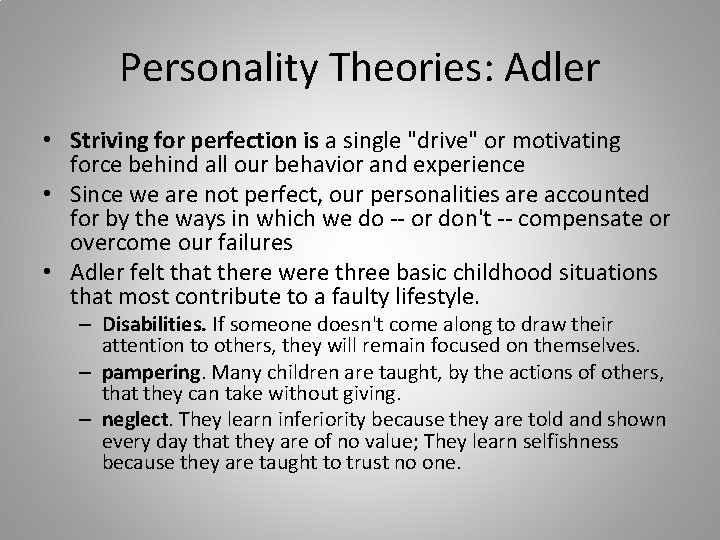 Personality Theories: Adler

• Striving for perfection is a single "drive" or motivating force behind all our behavior and experience

• Since we are not perfect, our personalities are accounted for by the ways in which we do -- or don't -- compensate or overcome our failures

• Adler felt that there were three basic childhood situations that most contribute to a faulty lifestyle.

– Disabilities. If someone doesn't come along to draw their attention to others, they will remain focused on themselves.

– pampering. Many children are taught, by the actions of others, that they can take without giving.

– neglect. They learn inferiority because they are told and shown every day that they are of no value; They learn selfishness because they are taught to trust no one.